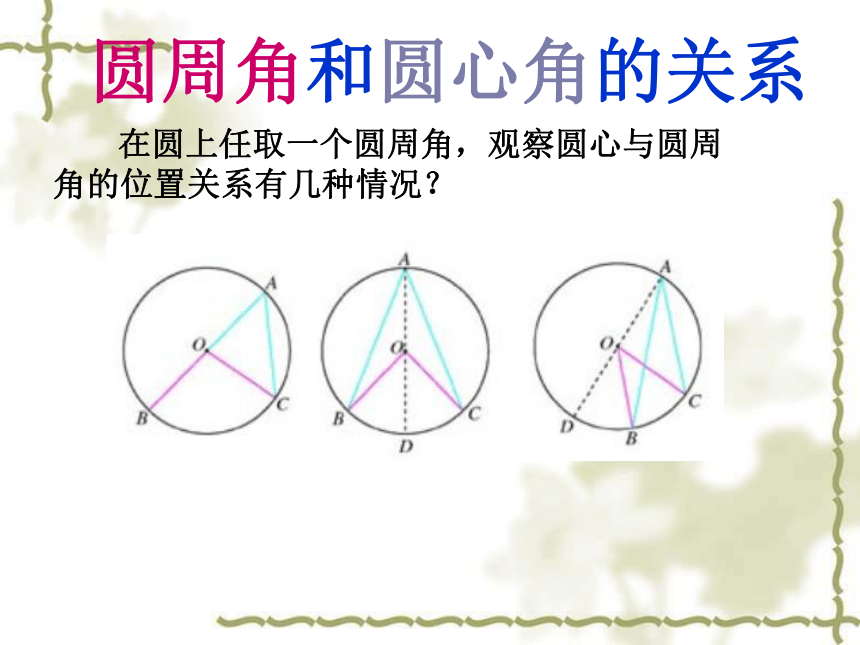 圆周角和圆心角的关系

在圆上任取一个圆周角，观察圆心与圆周角的位置关系有几种情况？

A
O
B
C

A
O
B
C
D

A
O
C
D
B